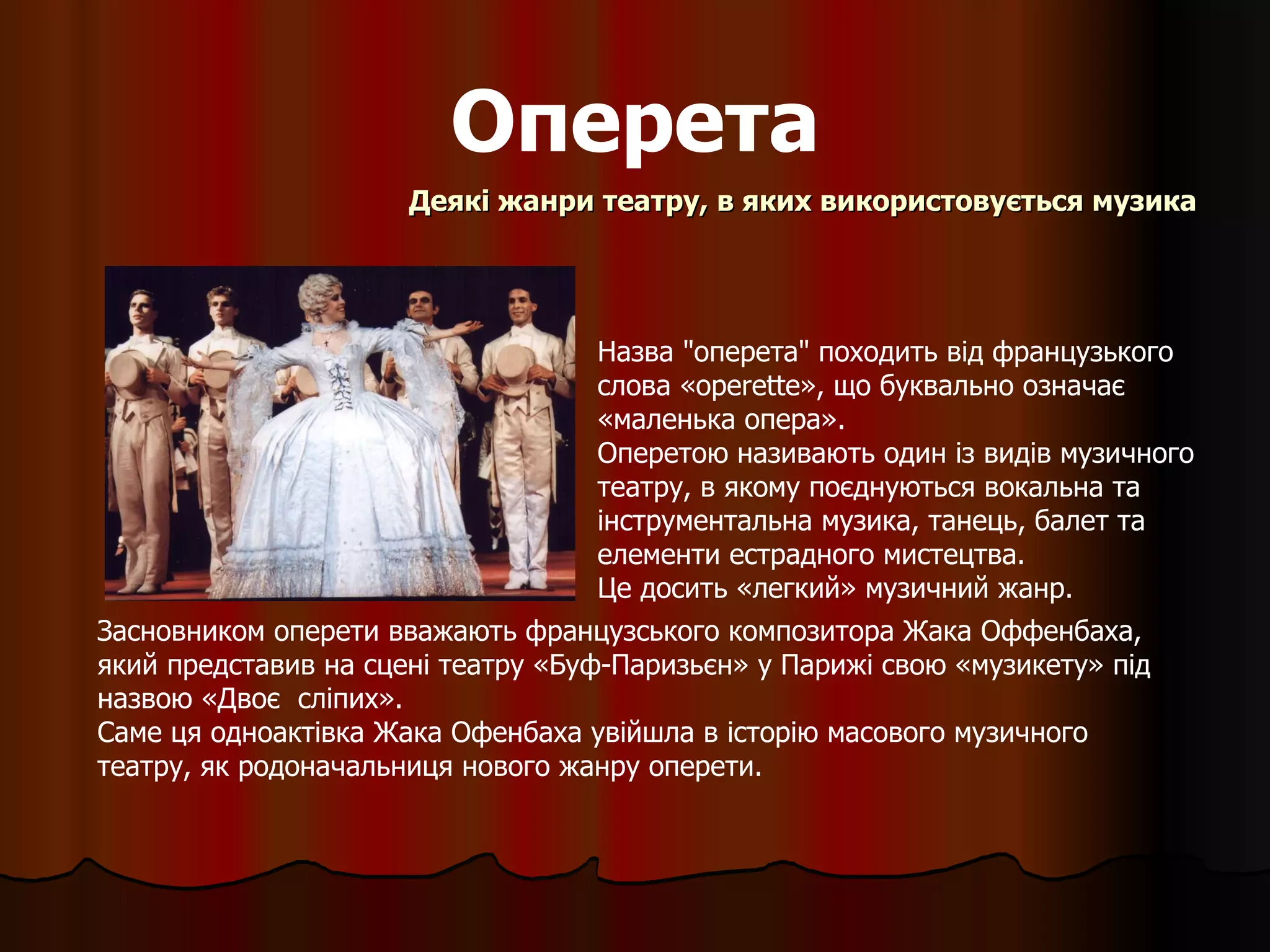 Оперета

Деякі жанри театру, в яких використовується музика

Назва "оперета" походить від французького слова «operette», що буквально означає «маленька опера».
Оперетою називають один із видів музичного театру, в якому поєднуються вокальна та інструментальна музика, танець, балет та елементи естрадного мистецтва.
Це досить «легкий» музичний жанр.

Засновником оперети вважають французського композитора Жака Оффенбаха, який представив на сцені театру «Буф-Паризьєн» у Парижі свою «музикету» під назвою «Двоє сліпих».
Саме ця одноактівка Жака Офенбаха увійшла в історію масового музичного театру, як родоначальниця нового жанру оперети.